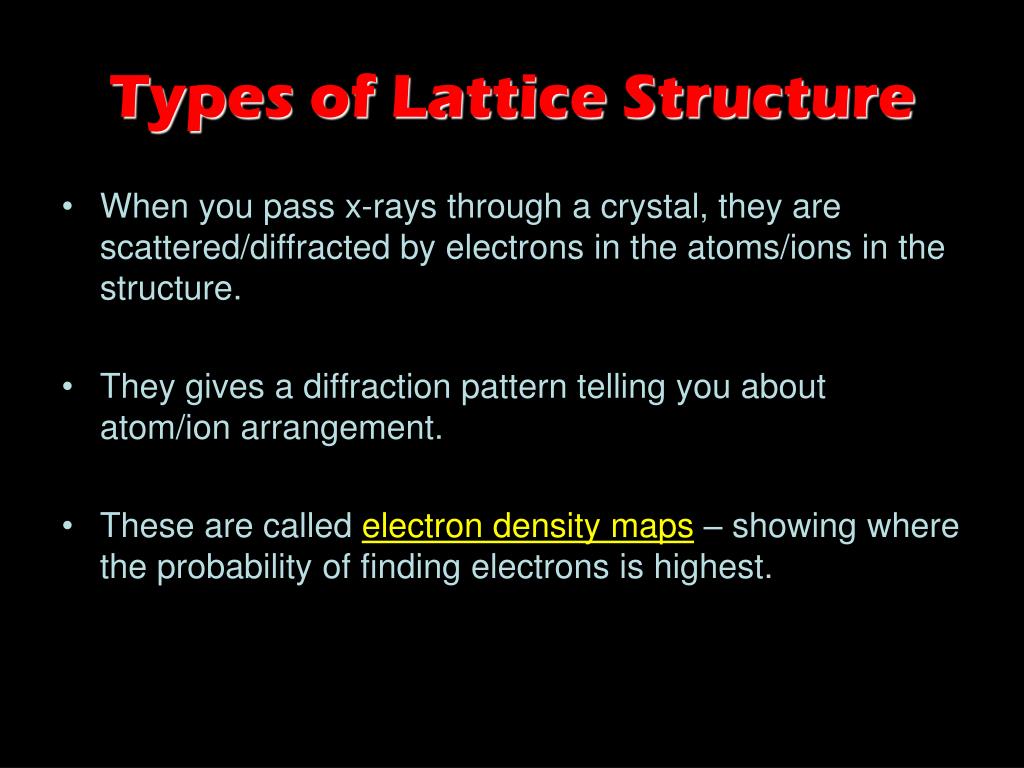 Types of Lattice Structure

• When you pass x-rays through a crystal, they are scattered/diffracted by electrons in the atoms/ions in the structure.

• They gives a diffraction pattern telling you about atom/ion arrangement.

• These are called electron density maps – showing where the probability of finding electrons is highest.